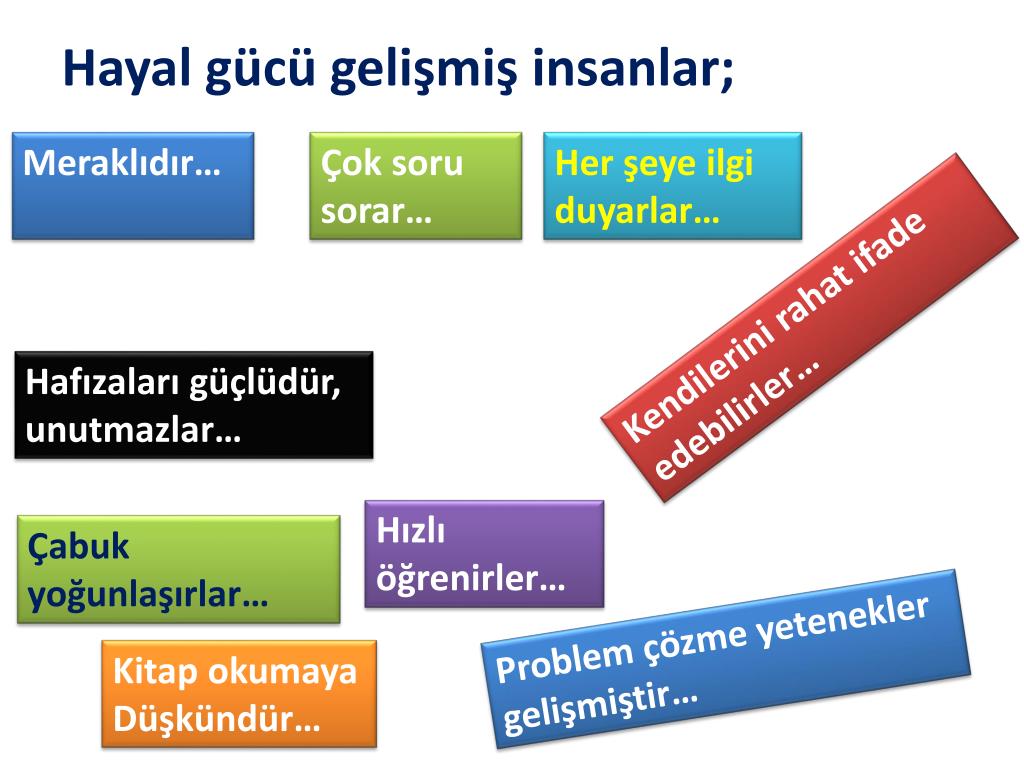 Hayal gücü gelişmiş insanlar;

Meraklıdır…

Çok soru sorar…

Her şeye ilgi duyarlar…

Kendilerini rahat ifade edebilirler…

Hafızaları güçlüdür, unutmazlar…

Çabuk yoğunlaşırlar…

Hızlı öğrenirler…

Kitap okumaya Düşkündür…

Problem çözme yetenekler gelişmiştir…